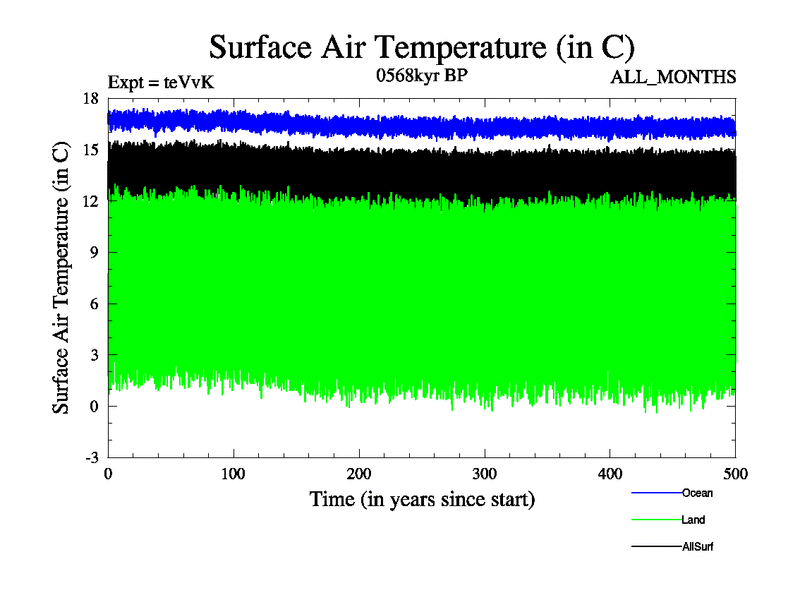 Surface Air Temperature (in C)

Expt = teVvK

0568kyr BP

ALL_MONTHS

Surface Air Temperature (in C)

18
15
12
9
6
3
0
-3

0
100
200
300
400
500

Time (in years since start)

Ocean
Land
AllSurf